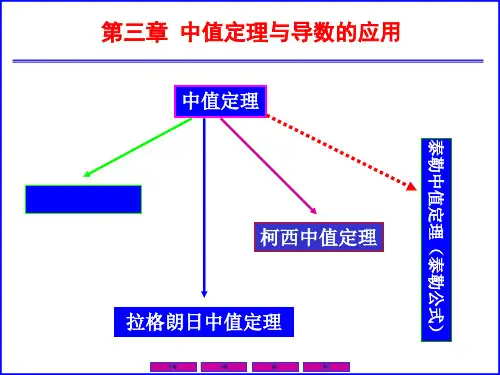 第三章 中值定理与导数的应用

中值定理

柯西中值定理

拉格朗日中值定理

泰勒中值定理（泰勒公式）